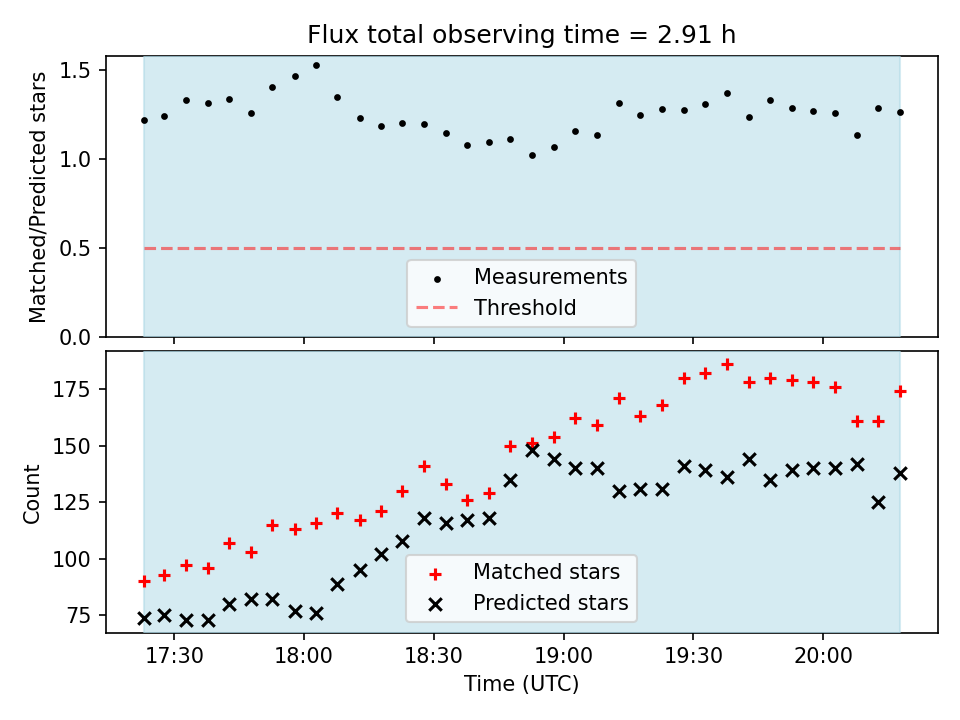 Flux total observing time = 2.91 h

Matched/Predicted stars

1.5
1.0
0.5
0.0

Measurements
Threshold

Count

175
150
125
100
75

Matched stars
Predicted stars

17:30
18:00
18:30
19:00
19:30
20:00

Time (UTC)